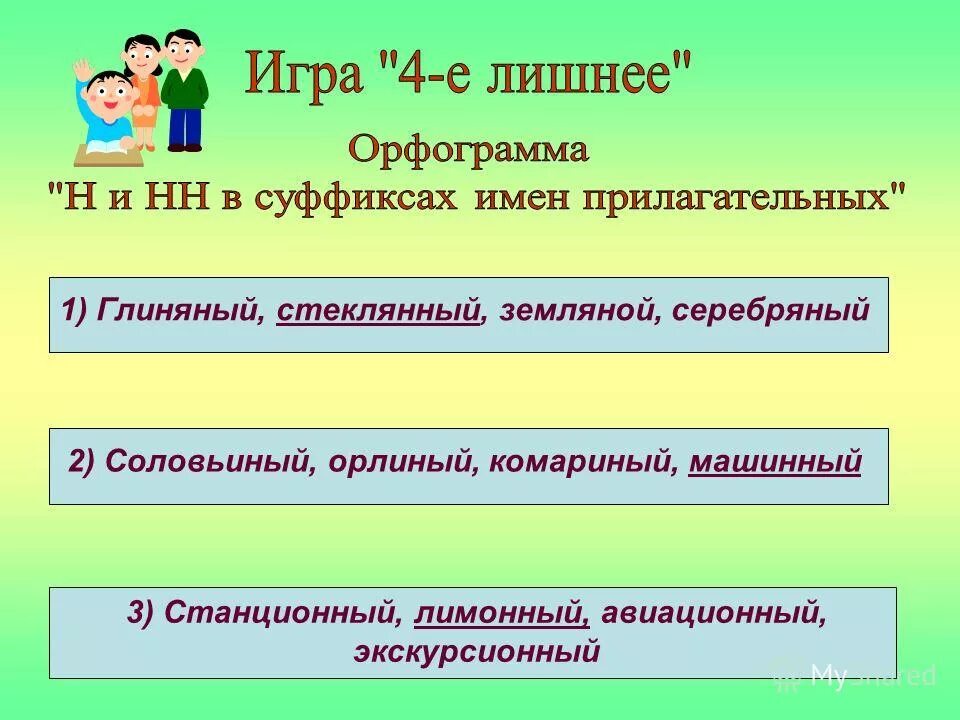 Игра "4-е лишнее"

Орфограмма "Н и НН в суффиксах имен прилагательных"

1) Глиняный, стеклянный, земляной, серебряный

2) Соловьиный, орлиный, комариный, машинный

3) Станционный, лимонный, авиационный, экскурсионный

MyShared